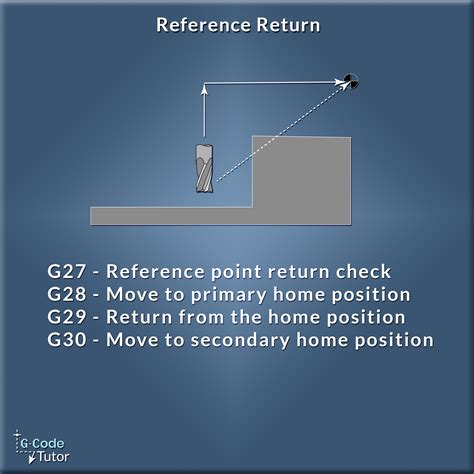 Reference Return

G27 - Reference point return check
G28 - Move to primary home position
G29 - Return from the home position
G30 - Move to secondary home position

G-Code Tutor